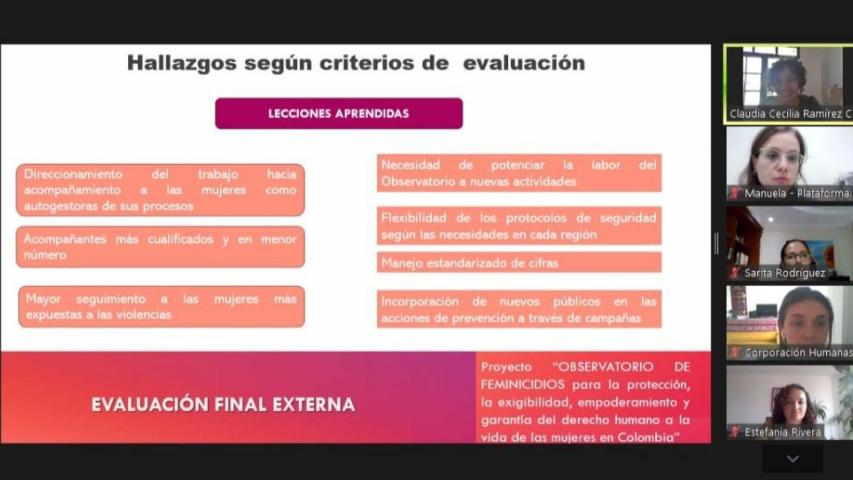 Hallazgos según criterios de evaluación

LECCIONES APRENDIDAS

Direccionamiento del trabajo hacia acompañamiento a las mujeres como autogestoras de sus procesos

Acompañantes más cualificados y en menor número

Mayor seguimiento a las mujeres más expuestas a las violencias

Necesidad de potenciar la labor del Observatorio a nuevas actividades

Flexibilidad de los protocolos de seguridad según las necesidades en cada región

Manejo estandarizado de cifras

Incorporación de nuevos públicos en las acciones de prevención a través de campañas

EVALUACIÓN FINAL EXTERNA

Proyecto "OBSERVATORIO DE FEMINICIDIOS para la protección, la exigibilidad, empoderamiento y garantía del derecho humano a la vida de las mujeres en Colombia"

Claudia Cecilia Ramírez C

Manuela - Plataforma

Sarita Rodriguez

Corporación Humanas

Estefania Rivera